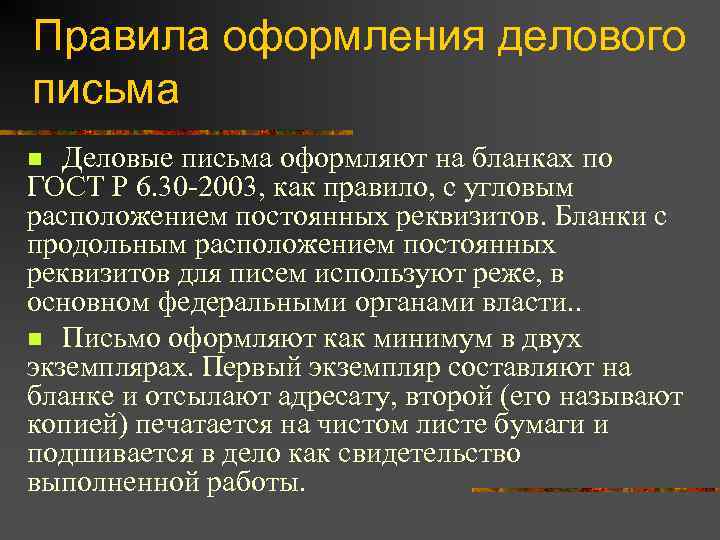 Правила оформления делового письма

Деловые письма оформляют на бланках по ГОСТ Р 6.30-2003, как правило, с угловым расположением постоянных реквизитов. Бланки с продольным расположением постоянных реквизитов для писем используют реже, в основном федеральными органами власти..

Письмо оформляют как минимум в двух экземплярах. Первый экземпляр составляют на бланке и отсылают адресату, второй (его называют копией) печатается на чистом листе бумаги и подшивается в дело как свидетельство выполненной работы.